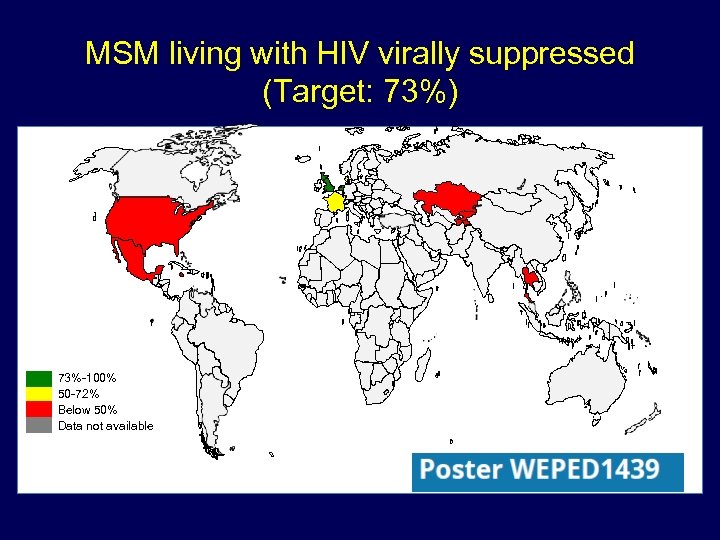 MSM living with HIV virally suppressed
(Target: 73%)

73%-100%
50-72%
Below 50%
Data not available

Poster WEPED1439